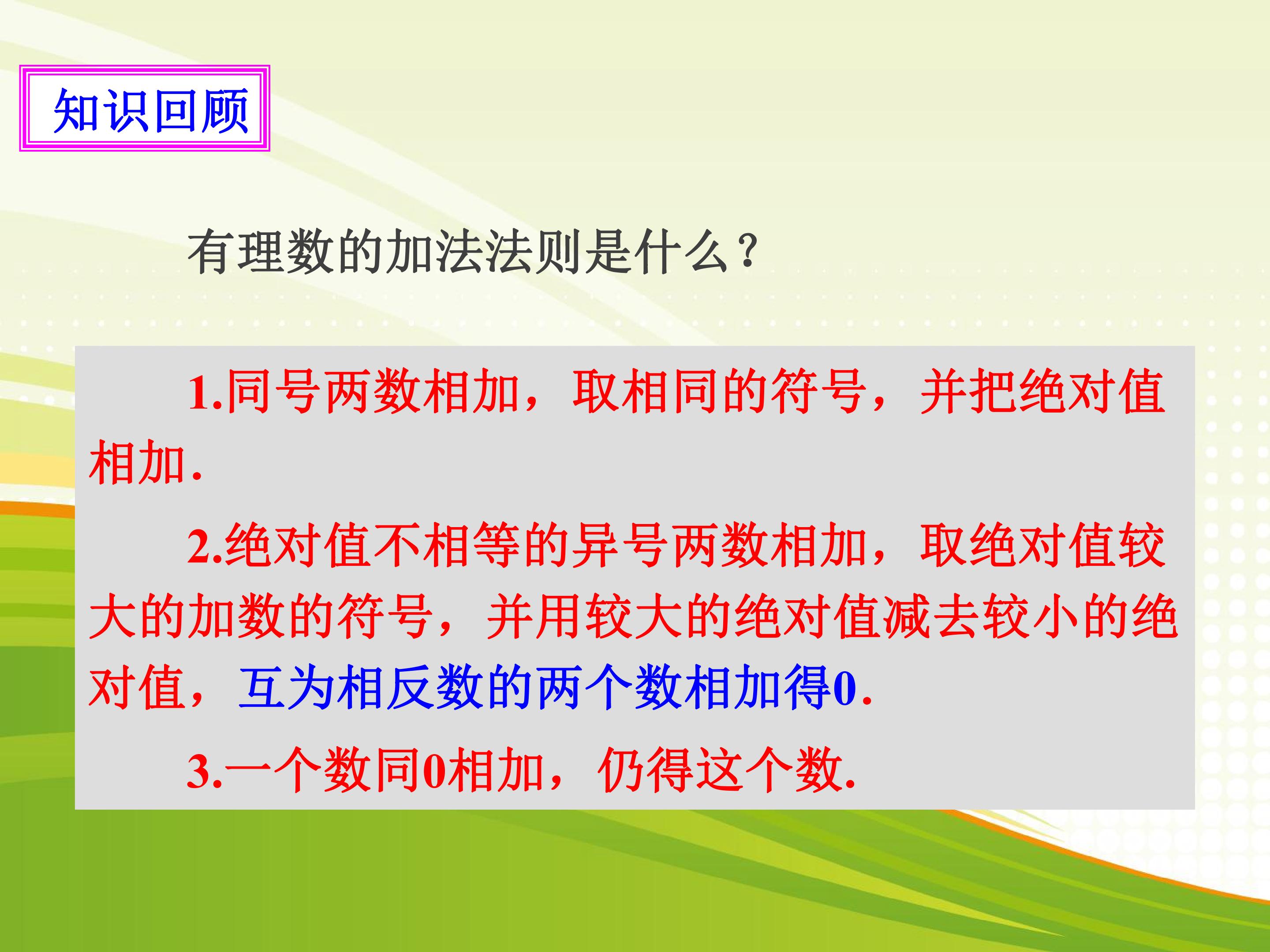 知识回顾

有理数的加法法则是什么？

1.同号两数相加，取相同的符号，并把绝对值相加.

2.绝对值不相等的异号两数相加，取绝对值较大的加数的符号，并用较大的绝对值减去较小的绝对值，互为相反数的两个数相加得0.

3.一个数同0相加，仍得这个数.